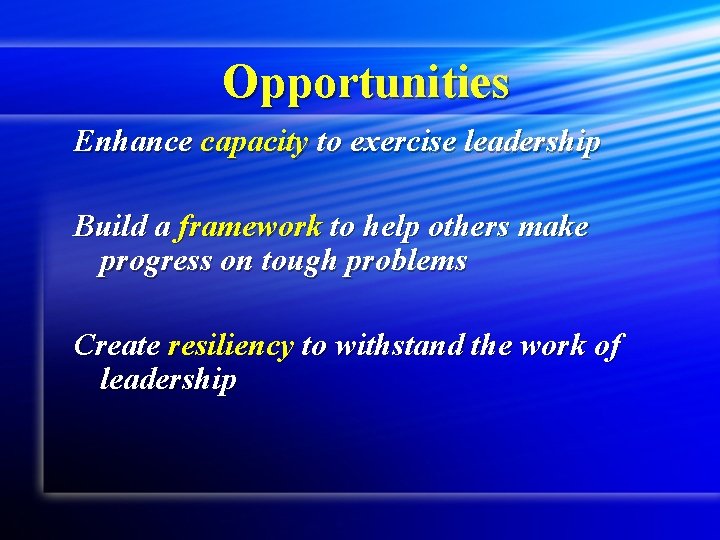 Opportunities

Enhance capacity to exercise leadership

Build a framework to help others make progress on tough problems

Create resiliency to withstand the work of leadership